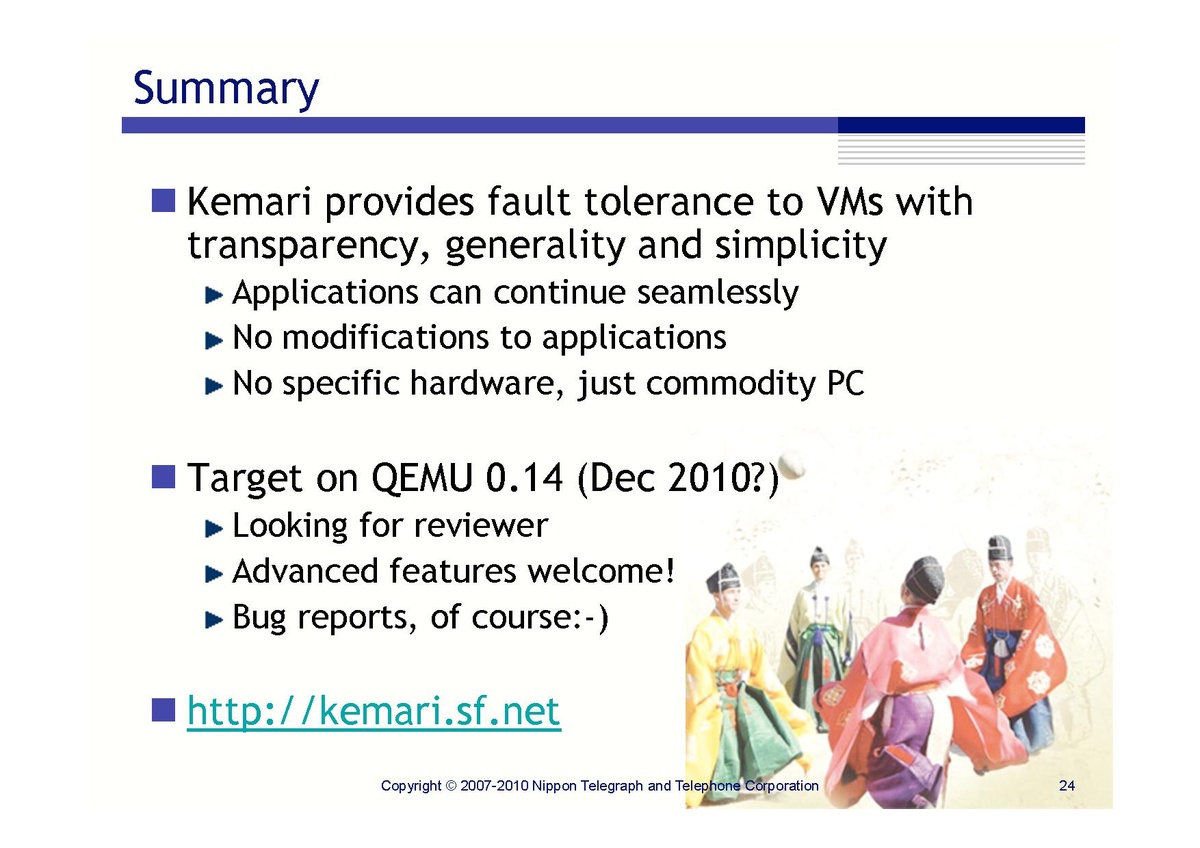 Summary

Kemari provides fault tolerance to VMs with transparency, generality and simplicity

Applications can continue seamlessly

No modifications to applications

No specific hardware, just commodity PC

Target on QEMU 0.14 (Dec 2010?)

Looking for reviewer

Advanced features welcome!

Bug reports, of course:-)

http://kemari.sf.net

Copyright © 2007-2010 Nippon Telegraph and Telephone Corporation

24